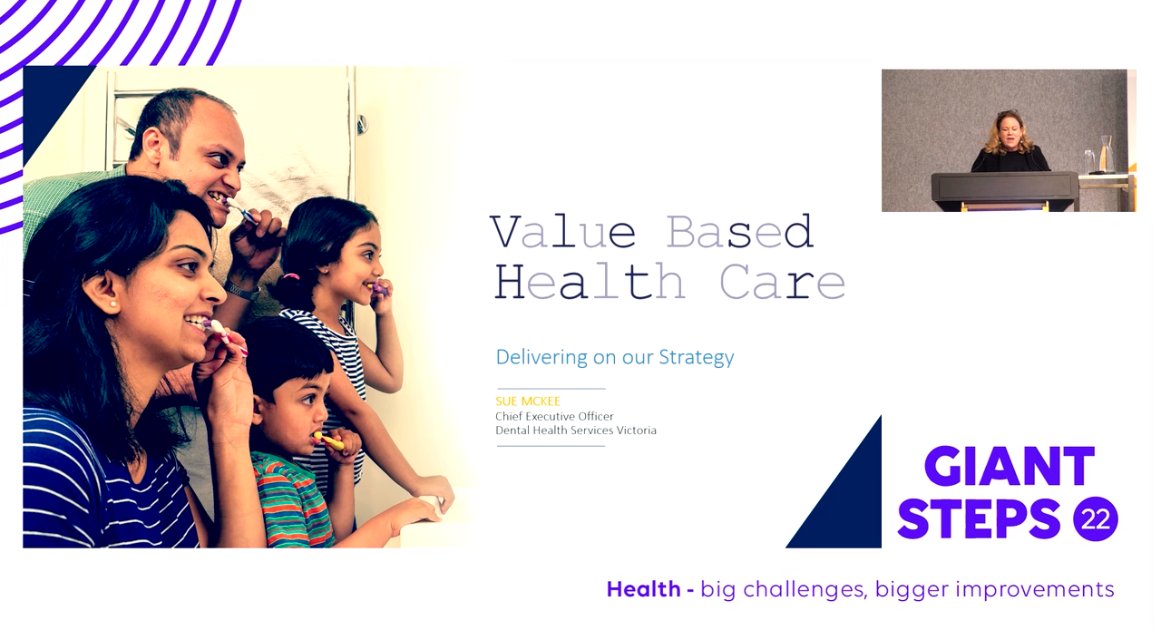 Value Based Health Care

Delivering on our Strategy

SUE MCKEE
Chief Executive Officer
Dental Health Services Victoria

GIANT STEPS 22

Health - big challenges, bigger improvements